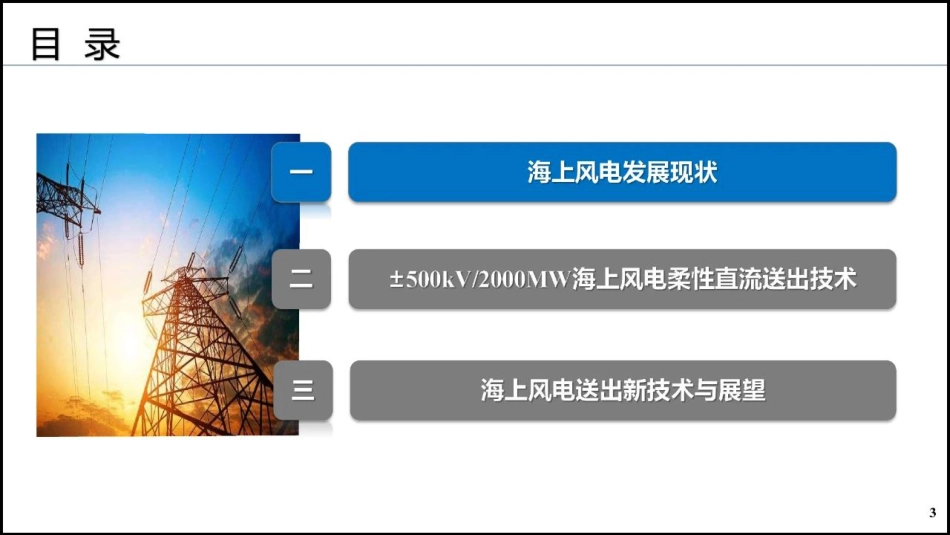 目 录

一

海上风电发展现状

二

±500kV/2000MW海上风电柔性直流送出技术

三

海上风电送出新技术与展望

3